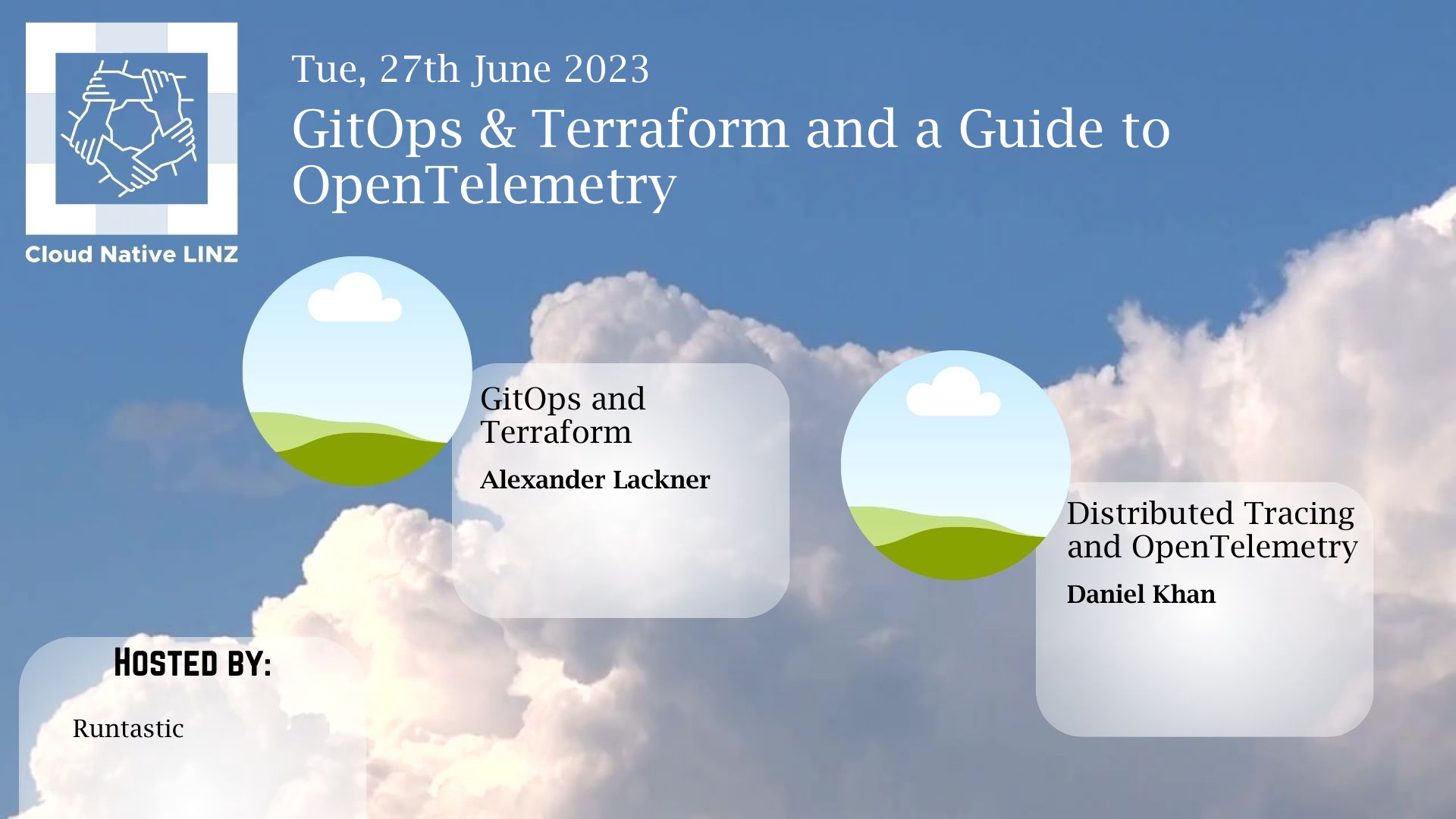 Cloud Native LINZ

Tue, 27th June 2023

GitOps & Terraform and a Guide to OpenTelemetry

GitOps and Terraform

Alexander Lackner

Distributed Tracing and OpenTelemetry

Daniel Khan

HOSTED BY:

Runtastic